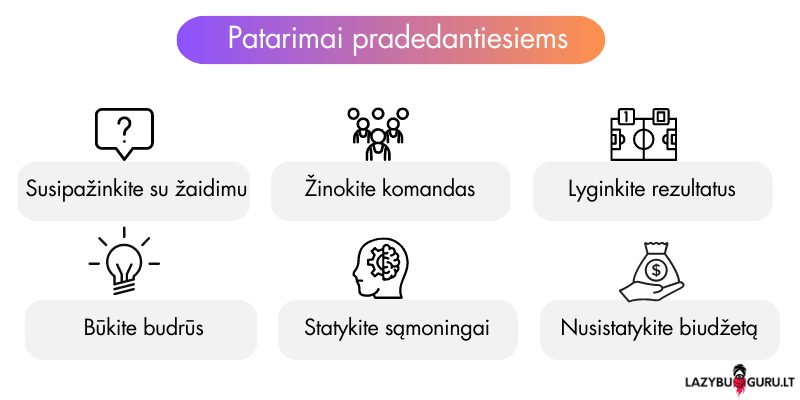 Patarimai pradedantiesiems

?

Susipažinkite su žaidimu

Žinokite komandas

1 0

Lyginkite rezultatus

Būkite budrūs

Statykite sąmoningai

$

Nusistatykite biudžetą

LAZYBU GURU.LT